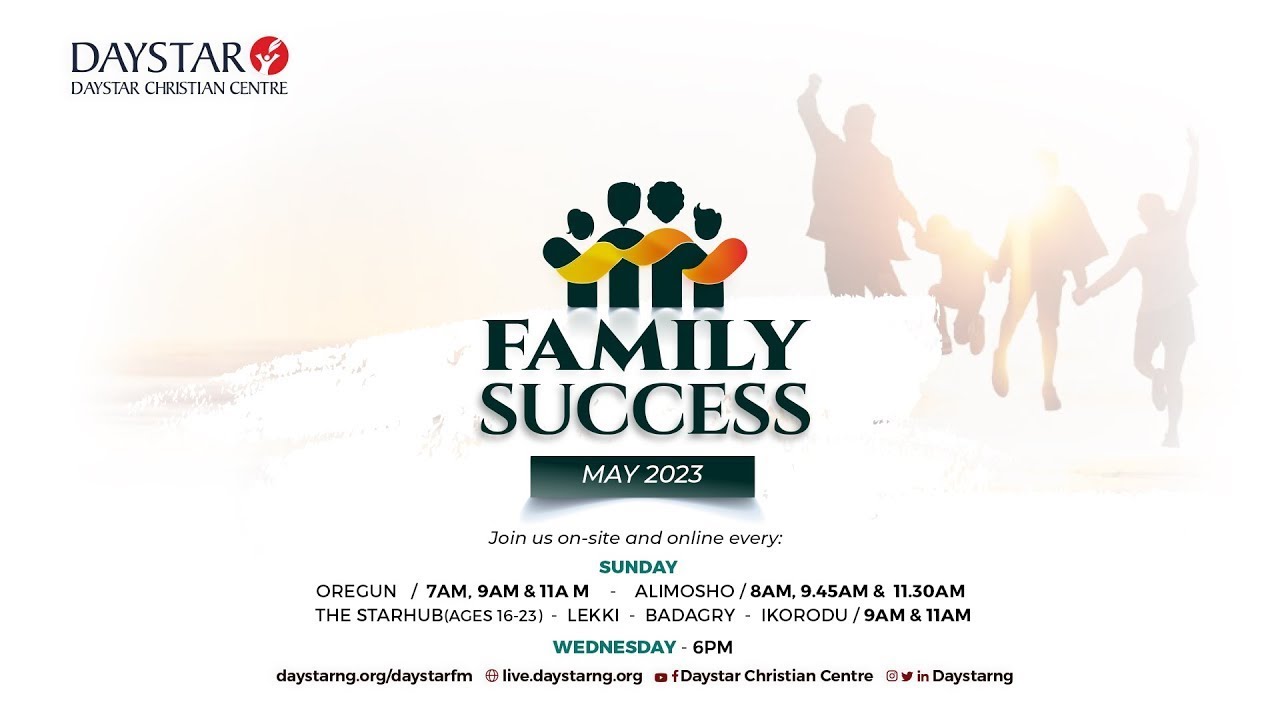 DAYSTAR
DAYSTAR CHRISTIAN CENTRE

FAMILY SUCCESS

MAY 2023

Join us on-site and online every:

SUNDAY
OREGUN / 7AM, 9AM & 11A M - ALIMOSHO / 8AM, 9.45AM & 11.30AM
THE STARHUB(AGES 16-23) - LEKKI - BADAGRY - IKORODU / 9AM & 11AM

WEDNESDAY - 6PM

daystarng.org/daystarfm live.daystarng.org Daystar Christian Centre Daystarng